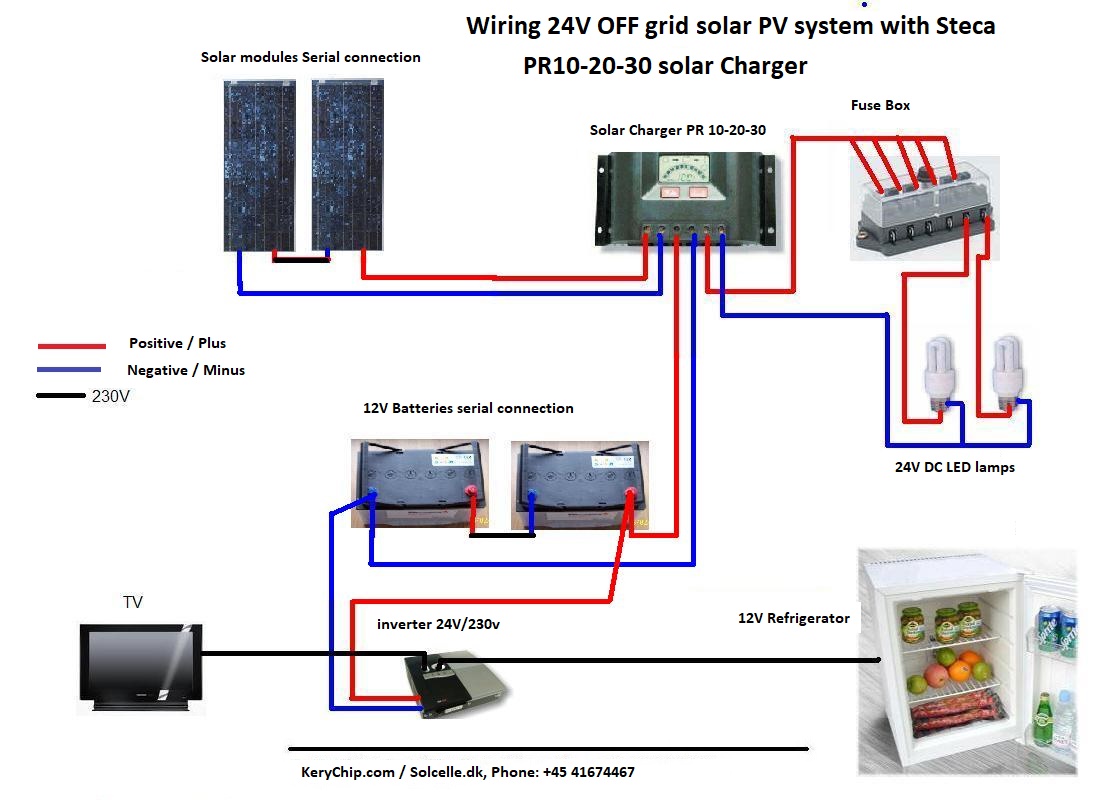 Wiring 24V OFF grid solar PV system with Steca PR10-20-30 solar Charger

Solar modules Serial connection

Solar Charger PR 10-20-30

Fuse Box

Positive / Plus

Negative / Minus

230V

12V Batteries serial connection

24V DC LED lamps

TV

inverter 24V/230v

12V Refrigerator

KeryChip.com / Solcelle.dk, Phone: +45 41674467